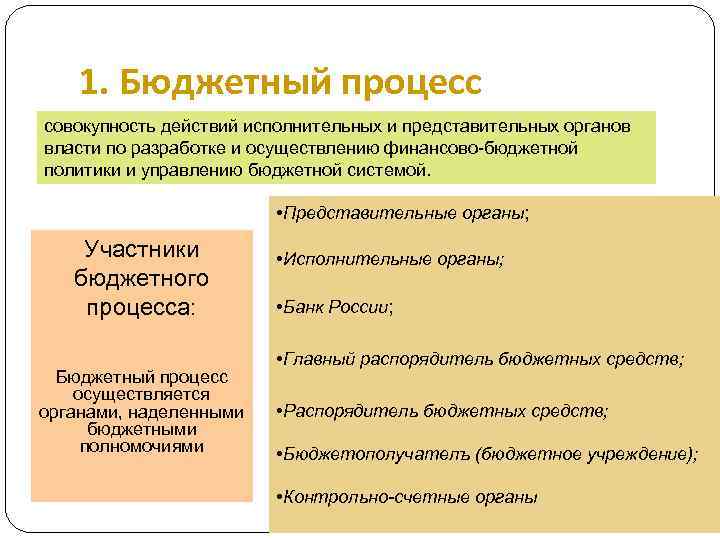 1. Бюджетный процесс

совокупность действий исполнительных и представительных органов власти по разработке и осуществлению финансово-бюджетной политики и управлению бюджетной системой.

Участники бюджетного процесса:

Бюджетный процесс осуществляется органами, наделенными бюджетными полномочиями

•Представительные органы;

•Исполнительные органы;

•Банк России;

•Главный распорядитель бюджетных средств;

•Распорядитель бюджетных средств;

•Бюджетополучатель (бюджетное учреждение);

•Контрольно-счетные органы